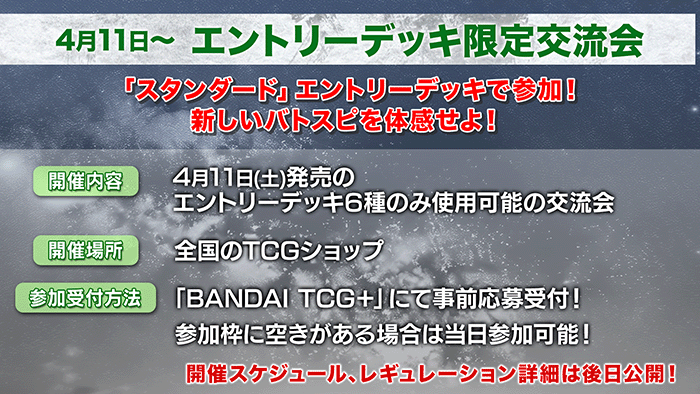 4月11日～ エントリーデッキ限定交流会

「スタンダード」エントリーデッキで参加！
新しいバトスピを体感せよ！

開催内容

4月11日(土)発売の
エントリーデッキ6種のみ使用可能の交流会

開催場所

全国のTCGショップ

参加受付方法

「BANDAI TCG+」にて事前応募受付！
参加枠に空きがある場合は当日参加可能！

開催スケジュール、レギュレーション詳細は後日公開！